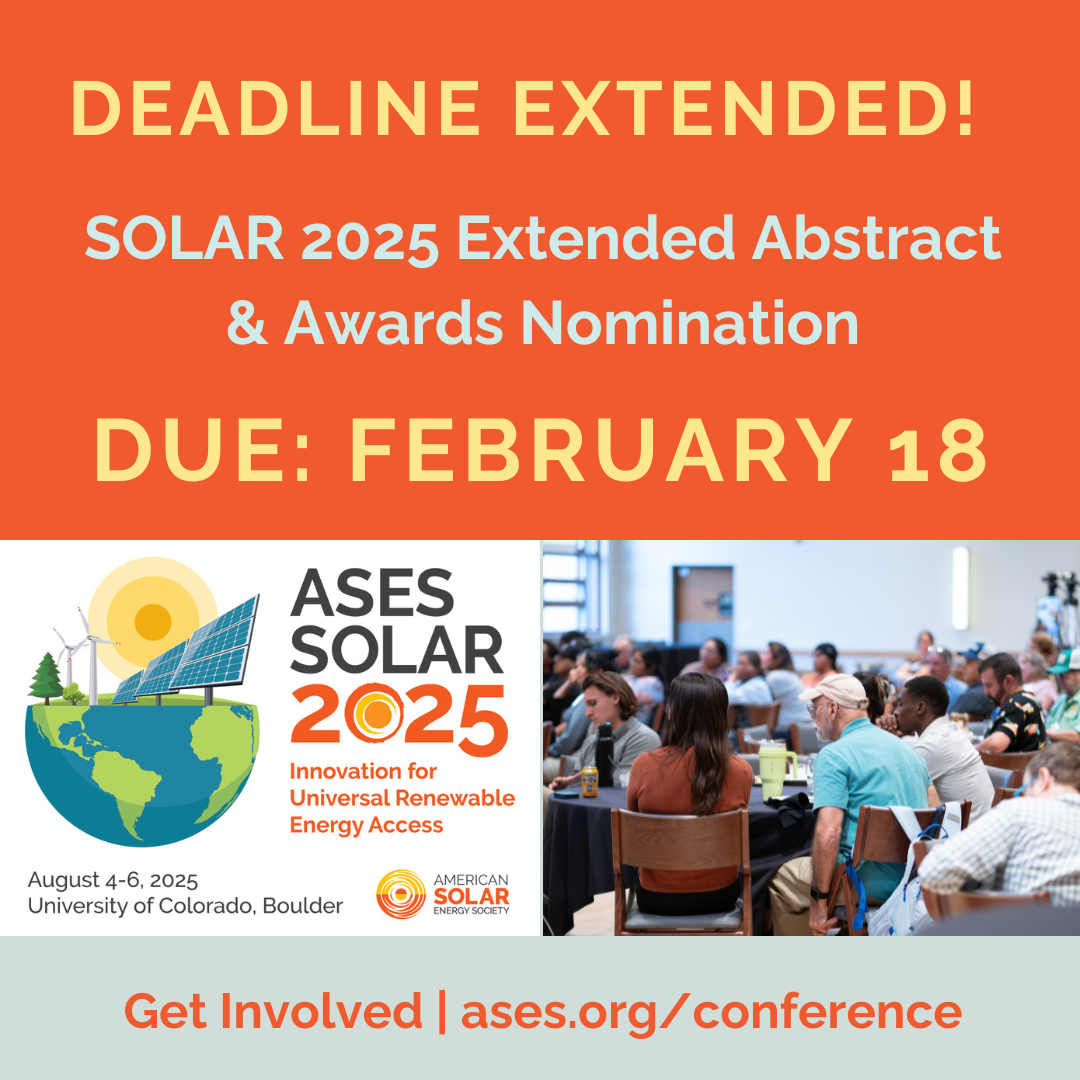 DEADLINE EXTENDED!

SOLAR 2025 Extended Abstract & Awards Nomination

DUE: FEBRUARY 18

ASES SOLAR 2025

Innovation for Universal Renewable Energy Access

August 4-6, 2025
University of Colorado, Boulder

AMERICAN SOLAR ENERGY SOCIETY

Get Involved | ases.org/conference